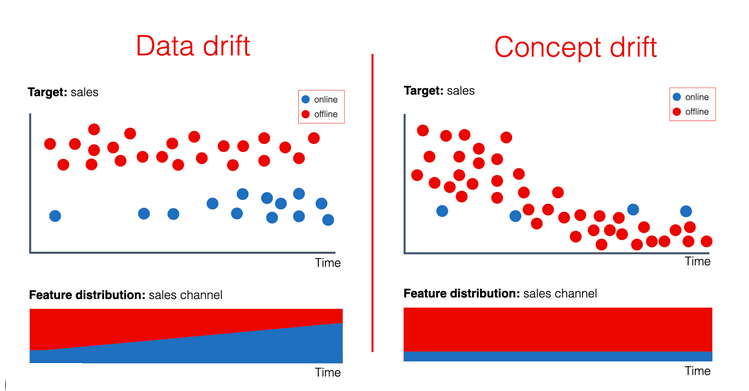 Data drift

Target: sales

online
offline

Time

Feature distribution: sales channel

Time

Concept drift

Target: sales

online
offline

Time

Feature distribution: sales channel

Time